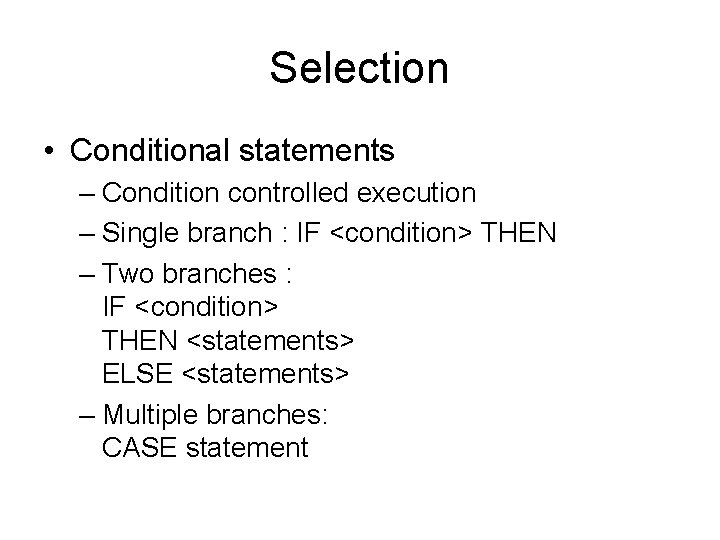 Selection

• Conditional statements
– Condition controlled execution
– Single branch : IF <condition> THEN
– Two branches :
IF <condition>
THEN <statements>
ELSE <statements>
– Multiple branches:
CASE statement